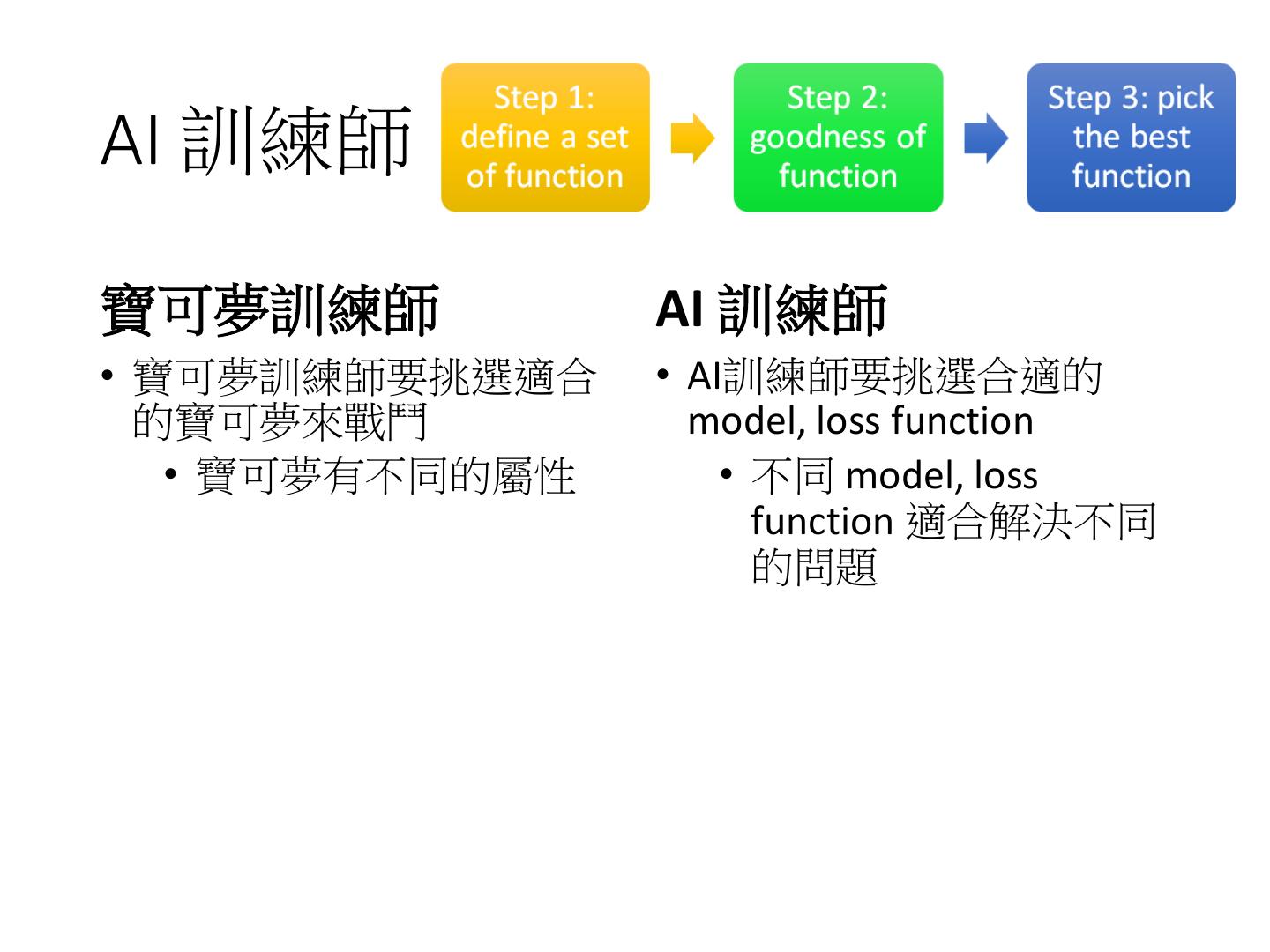 AI 訓練師

Step 1: define a set of function

Step 2: goodness of function

Step 3: pick the best function

寶可夢訓練師

• 寶可夢訓練師要挑選適合的寶可夢來戰鬥
  • 寶可夢有不同的屬性

AI 訓練師

• AI訓練師要挑選合適的 model, loss function
  • 不同 model, loss function 適合解決不同的問題